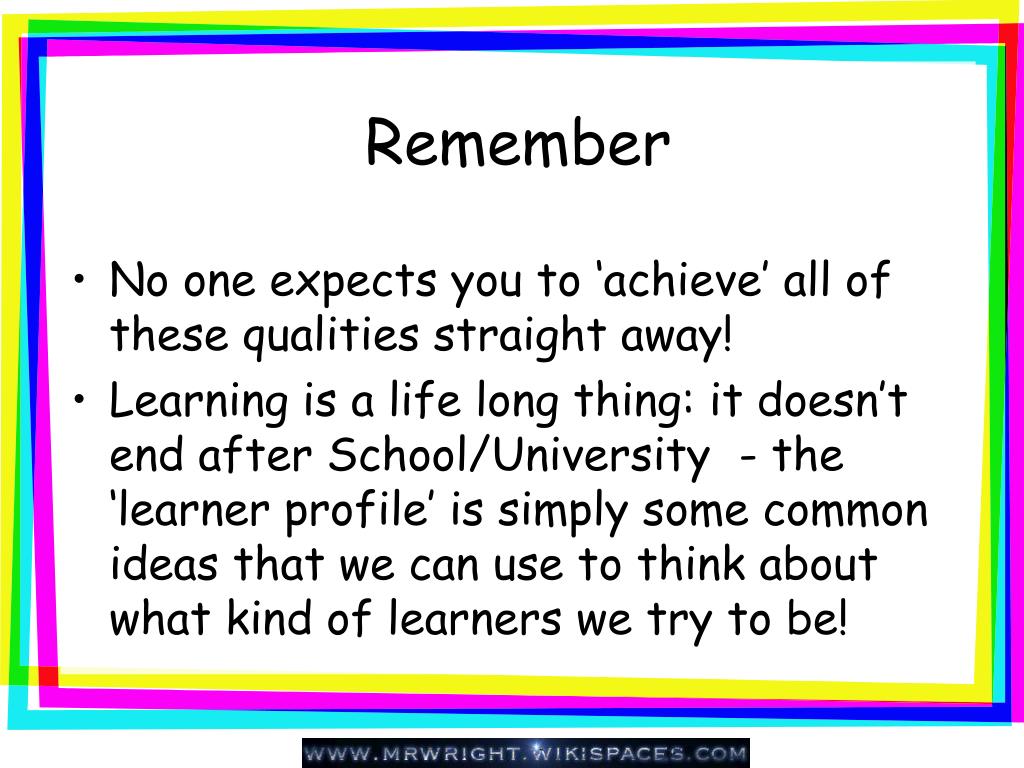 Remember

• No one expects you to ‘achieve’ all of these qualities straight away!
• Learning is a life long thing: it doesn’t end after School/University - the ‘learner profile’ is simply some common ideas that we can use to think about what kind of learners we try to be!

WWW.MRWRIGHT.WIKISPACES.COM